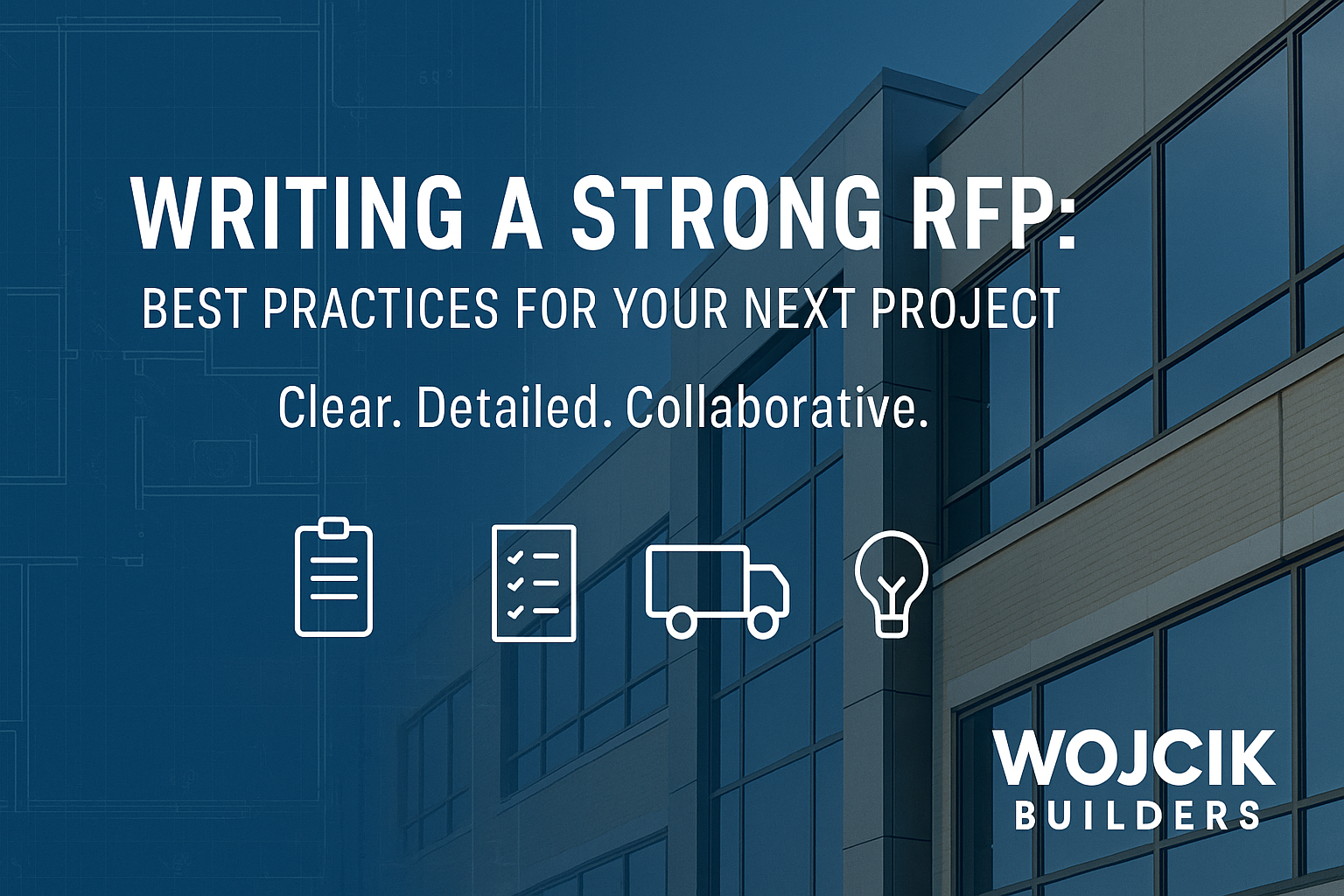 WRITING A STRONG RFP:
BEST PRACTICES FOR YOUR NEXT PROJECT

Clear. Detailed. Collaborative.

WOJCIK
BUILDERS